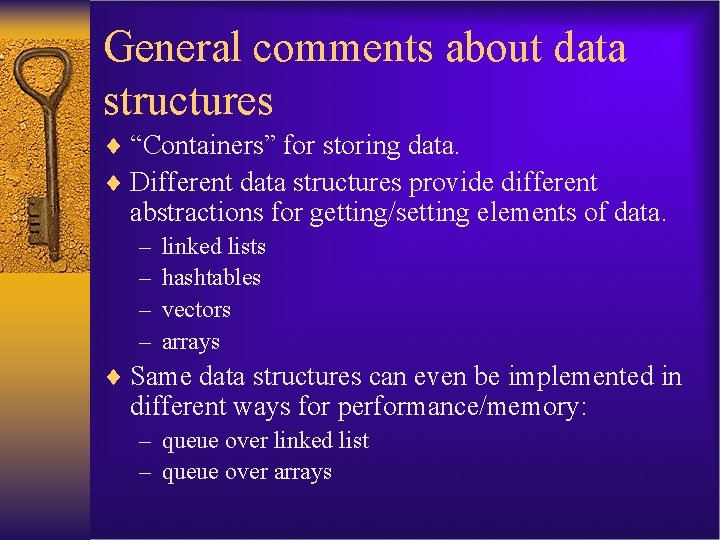 General comments about data structures

♦ “Containers” for storing data.

♦ Different data structures provide different abstractions for getting/setting elements of data.

– linked lists
– hashtables
– vectors
– arrays

♦ Same data structures can even be implemented in different ways for performance/memory:

– queue over linked list
– queue over arrays